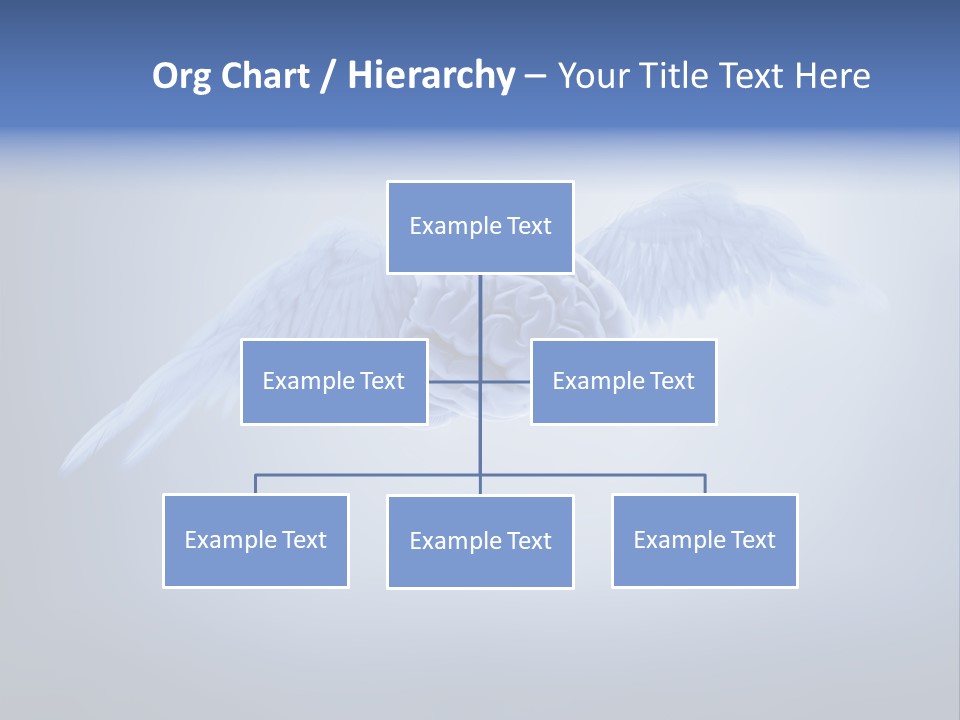 Org Chart / Hierarchy – Your Title Text Here

Example Text

Example Text

Example Text

Example Text

Example Text

Example Text